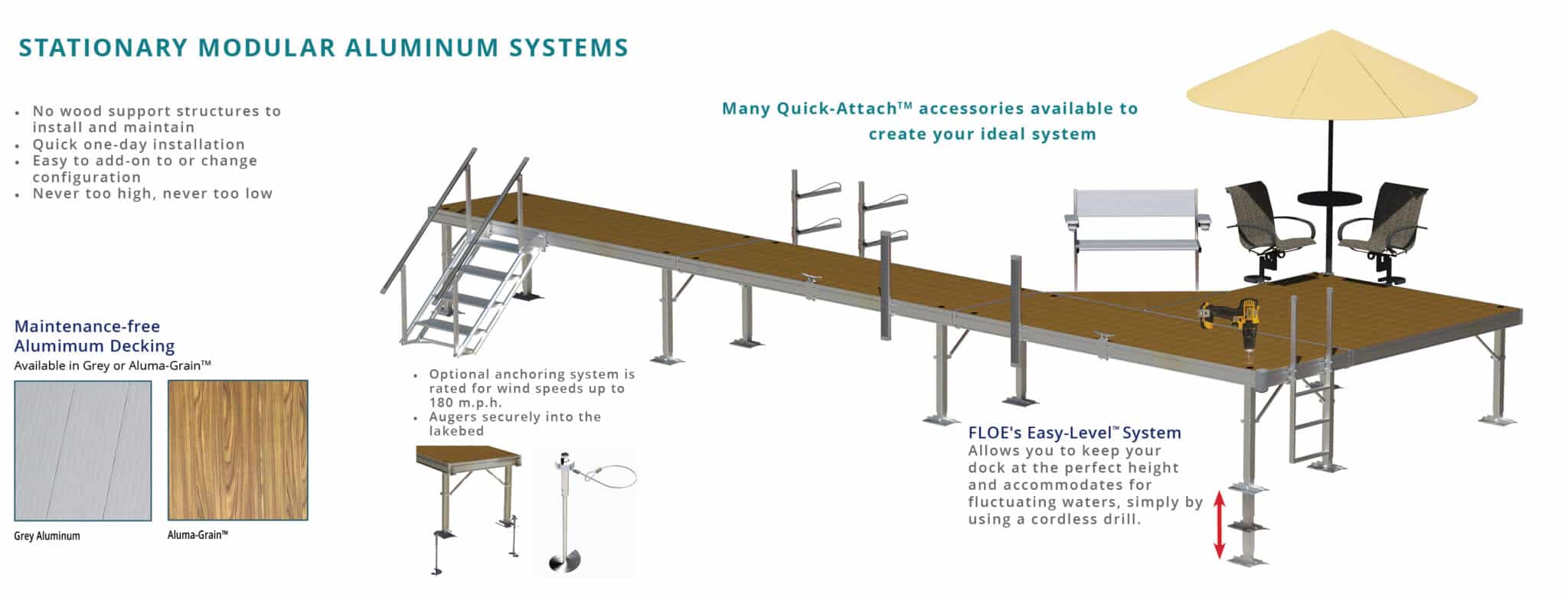 STATIONARY MODULAR ALUMINUM SYSTEMS

• No wood support structures to install and maintain
• Quick one-day installation
• Easy to add-on to or change configuration
• Never too high, never too low

Many Quick-Attach™ accessories available to create your ideal system

Maintenance-free Alumimum Decking
Available in Grey or Aluma-Grain™

Grey Aluminum

Aluma-Grain™

• Optional anchoring system is rated for wind speeds up to 180 m.p.h.
• Augers securely into the lakebed

FLOE's Easy-Level™ System
Allows you to keep your dock at the perfect height and accommodates for fluctuating waters, simply by using a cordless drill.